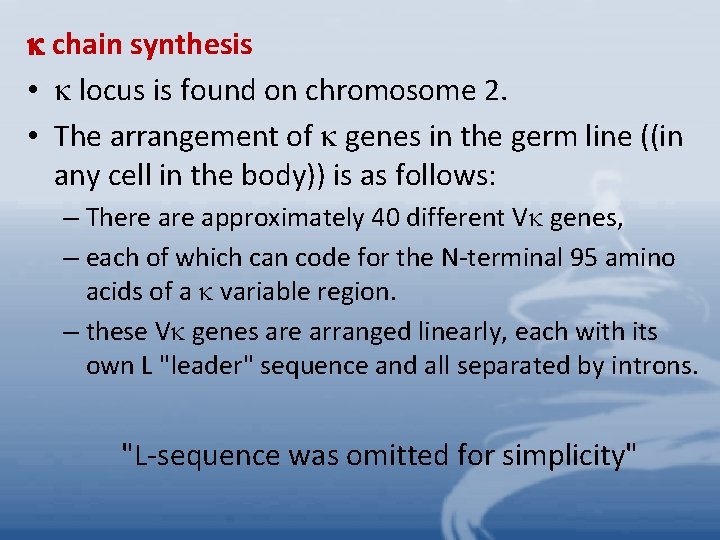 κ chain synthesis

• κ locus is found on chromosome 2.

• The arrangement of κ genes in the germ line ((in any cell in the body)) is as follows:

– There are approximately 40 different Vκ genes,

– each of which can code for the N-terminal 95 amino acids of a κ variable region.

– these Vκ genes are arranged linearly, each with its own L "leader" sequence and all separated by introns.

"L-sequence was omitted for simplicity"